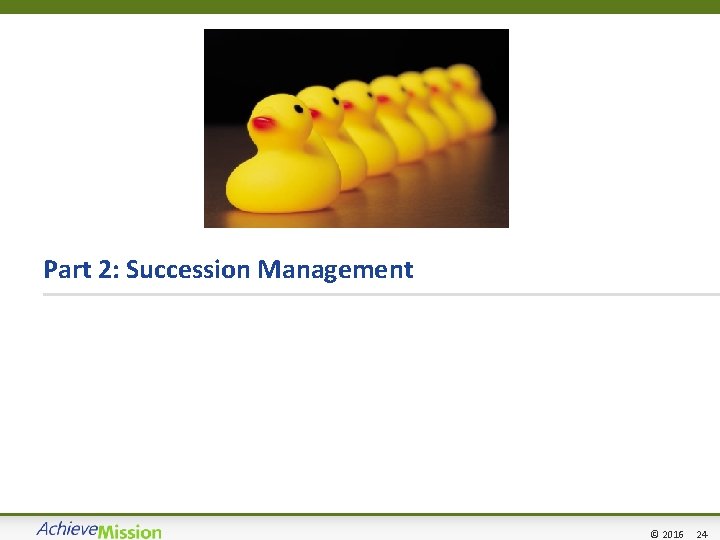 Part 2: Succession Management

AchieveMission

© 2016 24